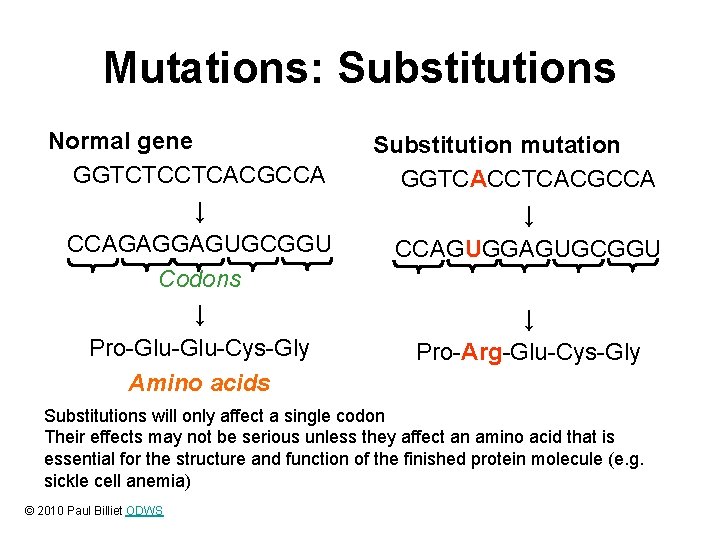 Mutations: Substitutions

Normal gene
GGTCTCCTCACGCCA
↓
CCAGAGGAGUGCGGU
Codons
↓
Pro-Glu-Glu-Cys-Gly
Amino acids

Substitution mutation
GGTCACCTCACGCCA
↓
CCAGUGGAGUGCGGU
↓
Pro-Arg-Glu-Cys-Gly

Substitutions will only affect a single codon
Their effects may not be serious unless they affect an amino acid that is essential for the structure and function of the finished protein molecule (e.g. sickle cell anemia)

© 2010 Paul Billiet ODWS